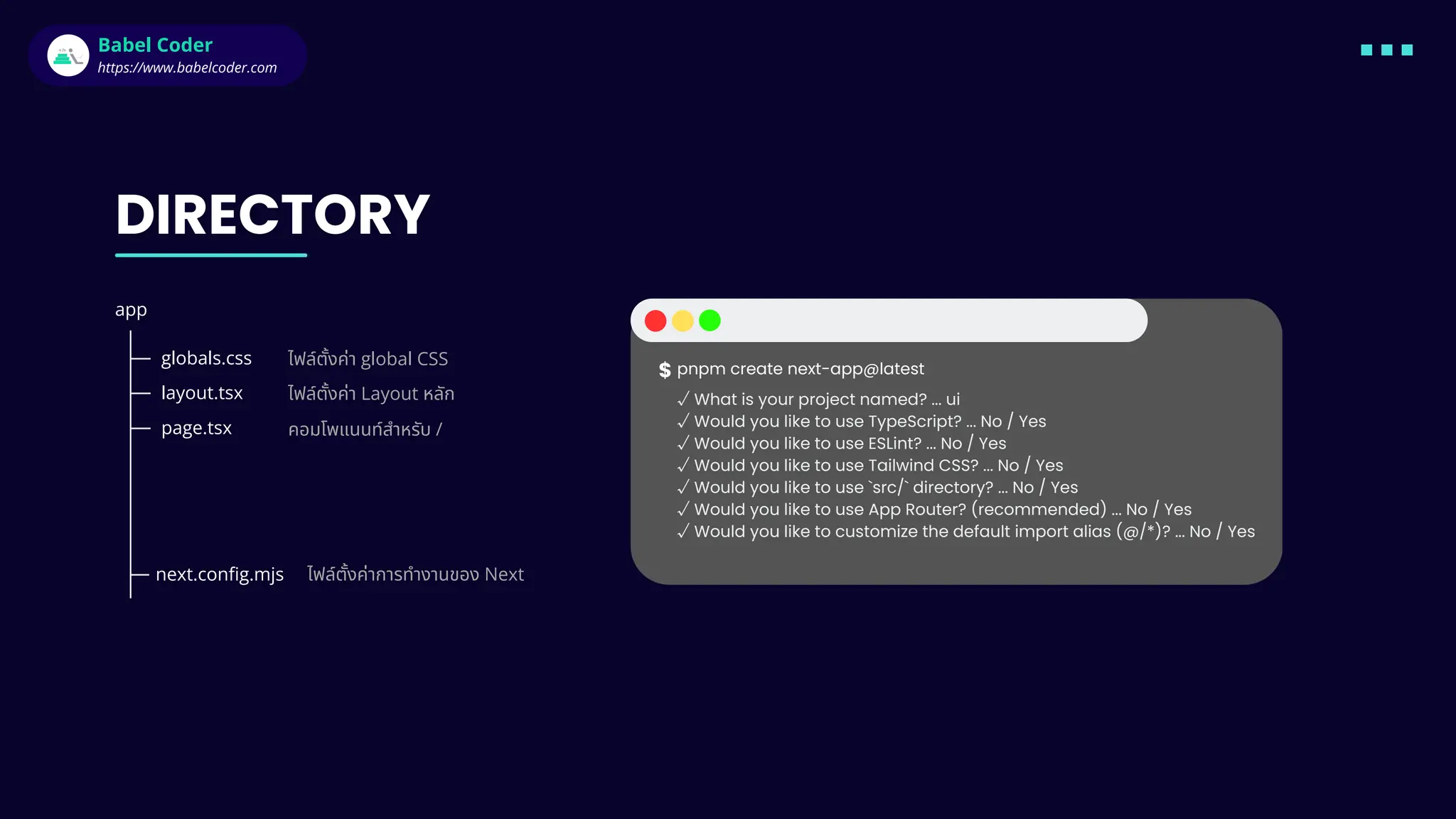 Babel Coder
https://www.babelcoder.com

DIRECTORY

app

globals.css ไฟล์ตั้งค่า global CSS

layout.tsx ไฟล์ตั้งค่า Layout หลัก

page.tsx คอมโพแนนท์สำหรับ /

next.config.mjs ไฟล์ตั้งค่าการทำงานของ Next

$ pnpm create next-app@latest

✓ What is your project named? ... ui
✓ Would you like to use TypeScript? ... No / Yes
✓ Would you like to use ESLint? ... No / Yes
✓ Would you like to use Tailwind CSS? ... No / Yes
✓ Would you like to use `src/` directory? ... No / Yes
✓ Would you like to use App Router? (recommended) ... No / Yes
✓ Would you like to customize the default import alias (@/*)? ... No / Yes